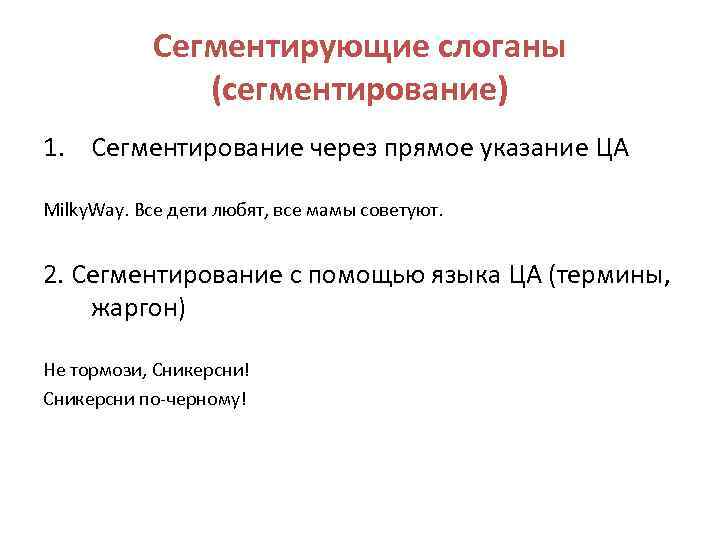 Сегментирующие слоганы (сегментирование)

1. Сегментирование через прямое указание ЦА

MilkyWay. Все дети любят, все мамы советуют.

2. Сегментирование с помощью языка ЦА (термины, жаргон)

Не тормози, Сникерсни!

Сникерсни по-черному!